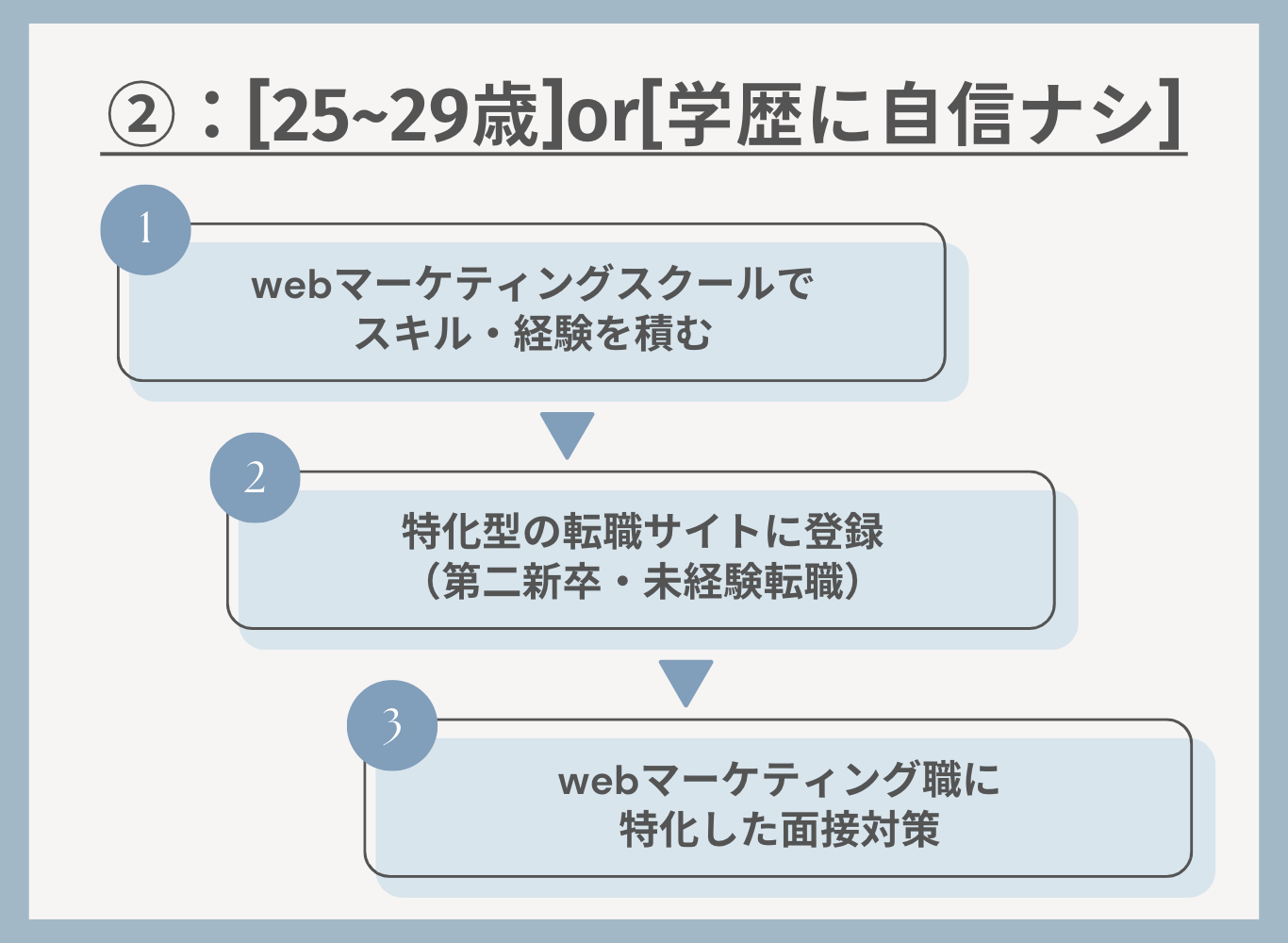 ②：[25~29歳]or[学歴に自信ナシ]

1

webマーケティングスクールで
スキル・経験を積む

2

特化型の転職サイトに登録
（第二新卒・未経験転職）

3

webマーケティング職に
特化した面接対策